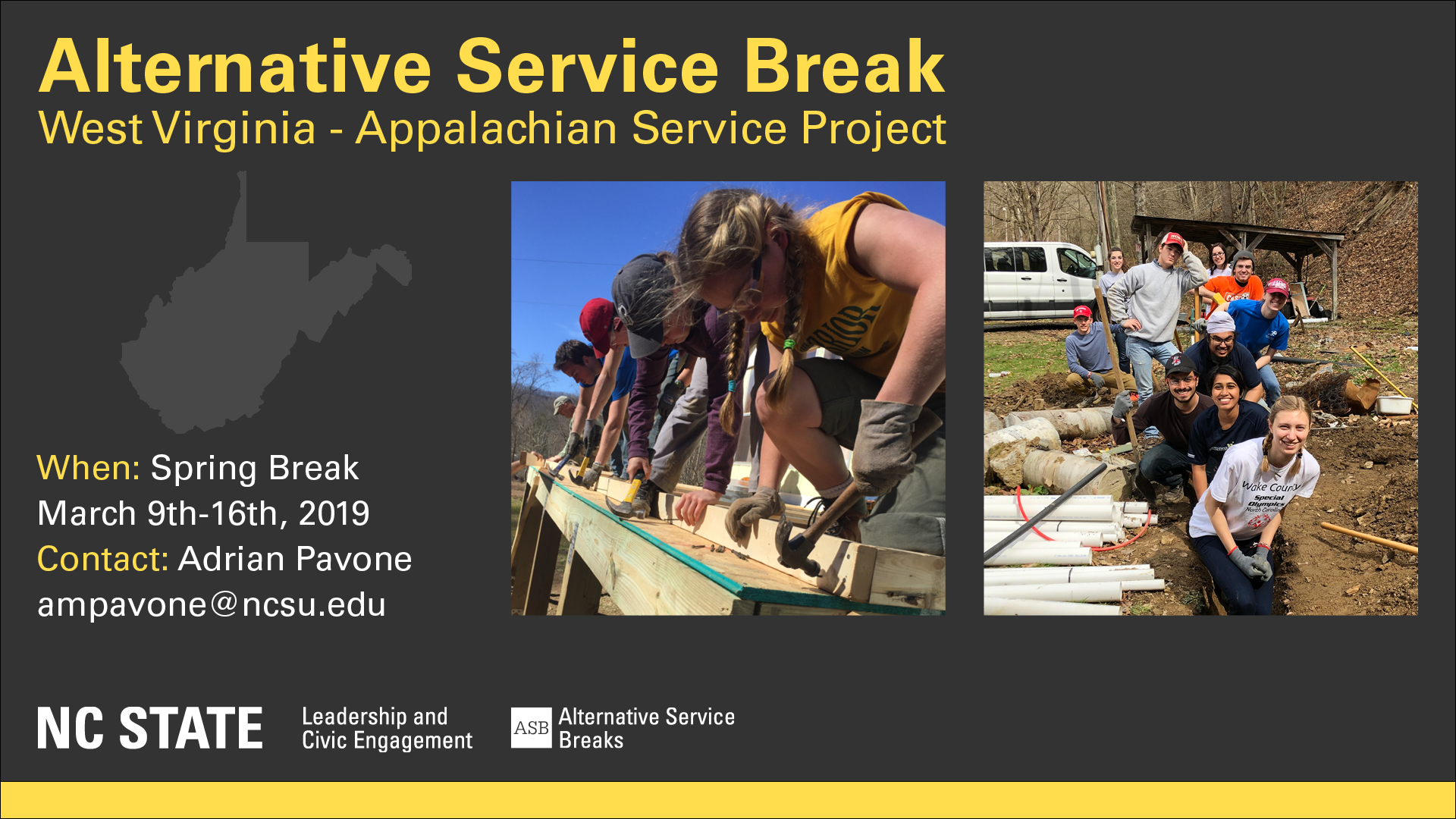 Alternative Service Break
West Virginia - Appalachian Service Project

When: Spring Break
March 9th-16th, 2019
Contact: Adrian Pavone
ampavone@ncsu.edu

Wake County
Special Olympics
North Carolina

NC STATE Leadership and Civic Engagement

ASB Alternative Service Breaks